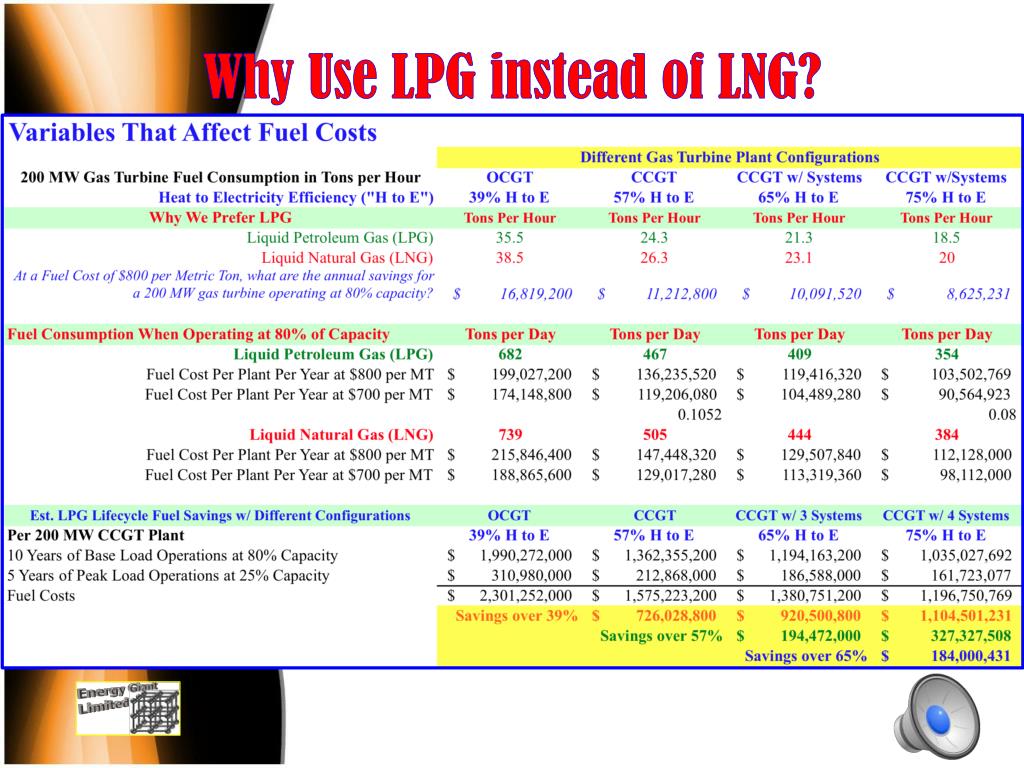 Why Use LPG instead of LNG?

Variables That Affect Fuel Costs

| | Different Gas Turbine Plant Configurations | | | |
|---|---|---|---|---|
| 200 MW Gas Turbine Fuel Consumption in Tons per Hour | OCGT | CCGT | CCGT w/ Systems | CCGT w/Systems |
| Heat to Electricity Efficiency ("H to E") | 39% H to E | 57% H to E | 65% H to E | 75% H to E |
| Why We Prefer LPG | Tons Per Hour | Tons Per Hour | Tons Per Hour | Tons Per Hour |
| Liquid Petroleum Gas (LPG) | 35.5 | 24.3 | 21.3 | 18.5 |
| Liquid Natural Gas (LNG) | 38.5 | 26.3 | 23.1 | 20 |
| At a Fuel Cost of \$800 per Metric Ton, what are the annual savings for a 200 MW gas turbine operating at 80% capacity? | \$ 16,819,200 | \$ 11,212,800 | \$ 10,091,520 | \$ 8,625,231 |
| Fuel Consumption When Operating at 80% of Capacity | Tons per Day | Tons per Day | Tons per Day | Tons per Day |
| Liquid Petroleum Gas (LPG) | 682 | 467 | 409 | 354 |
| Fuel Cost Per Plant Per Year at \$800 per MT | \$ 199,027,200 | \$ 136,235,520 | \$ 119,416,320 | \$ 103,502,769 |
| Fuel Cost Per Plant Per Year at \$700 per MT | \$ 174,148,800 | \$ 119,206,080 | \$ 104,489,280 | \$ 90,564,923 |
| | | 0.1052 | | 0.08 |
| Liquid Natural Gas (LNG) | 739 | 505 | 444 | 384 |
| Fuel Cost Per Plant Per Year at \$800 per MT | \$ 215,846,400 | \$ 147,448,320 | \$ 129,507,840 | \$ 112,128,000 |
| Fuel Cost Per Plant Per Year at \$700 per MT | \$ 188,865,600 | \$ 129,017,280 | \$ 113,319,360 | \$ 98,112,000 |
| Est. LPG Lifecycle Fuel Savings w/ Different Configurations | OCGT | CCGT | CCGT w/ 3 Systems | CCGT w/ 4 Systems |
| Per 200 MW CCGT Plant | 39% H to E | 57% H to E | 65% H to E | 75% H to E |
| 10 Years of Base Load Operations at 80% Capacity | \$ 1,990,272,000 | \$ 1,362,355,200 | \$ 1,194,163,200 | \$ 1,035,027,692 |
| 5 Years of Peak Load Operations at 25% Capacity | \$ 310,980,000 | \$ 212,868,000 | \$ 186,588,000 | \$ 161,723,077 |
| Fuel Costs | \$ 2,301,252,000 | \$ 1,575,223,200 | \$ 1,380,751,200 | \$ 1,196,750,769 |
| | Savings over 39% | \$ 726,028,800 | \$ 920,500,800 | \$ 1,104,501,231 |
| | | Savings over 57% | \$ 194,472,000 | \$ 327,327,508 |
| | | | Savings over 65% | \$ 184,000,431 |

Energy Giant Limited